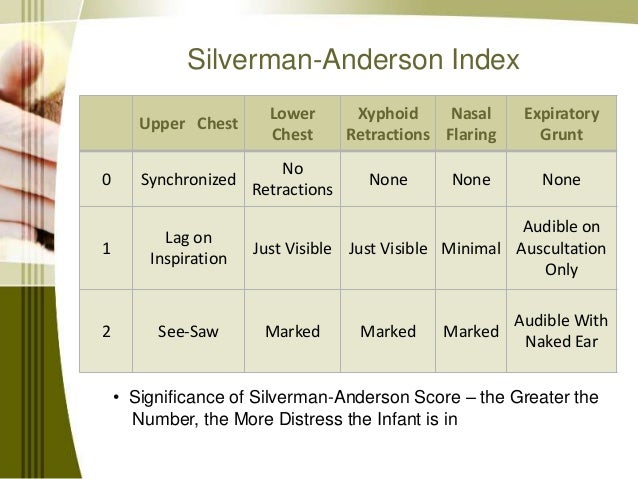 Silverman-Anderson Index

| | Upper Chest | Lower Chest | Xyphoid Retractions | Nasal Flaring | Expiratory Grunt |
|---|---|---|---|---|---|
| 0 | Synchronized | No Retractions | None | None | None |
| 1 | Lag on Inspiration | Just Visible | Just Visible | Minimal | Audible on Auscultation Only |
| 2 | See-Saw | Marked | Marked | Marked | Audible With Naked Ear |

• Significance of Silverman-Anderson Score – the Greater the Number, the More Distress the Infant is in